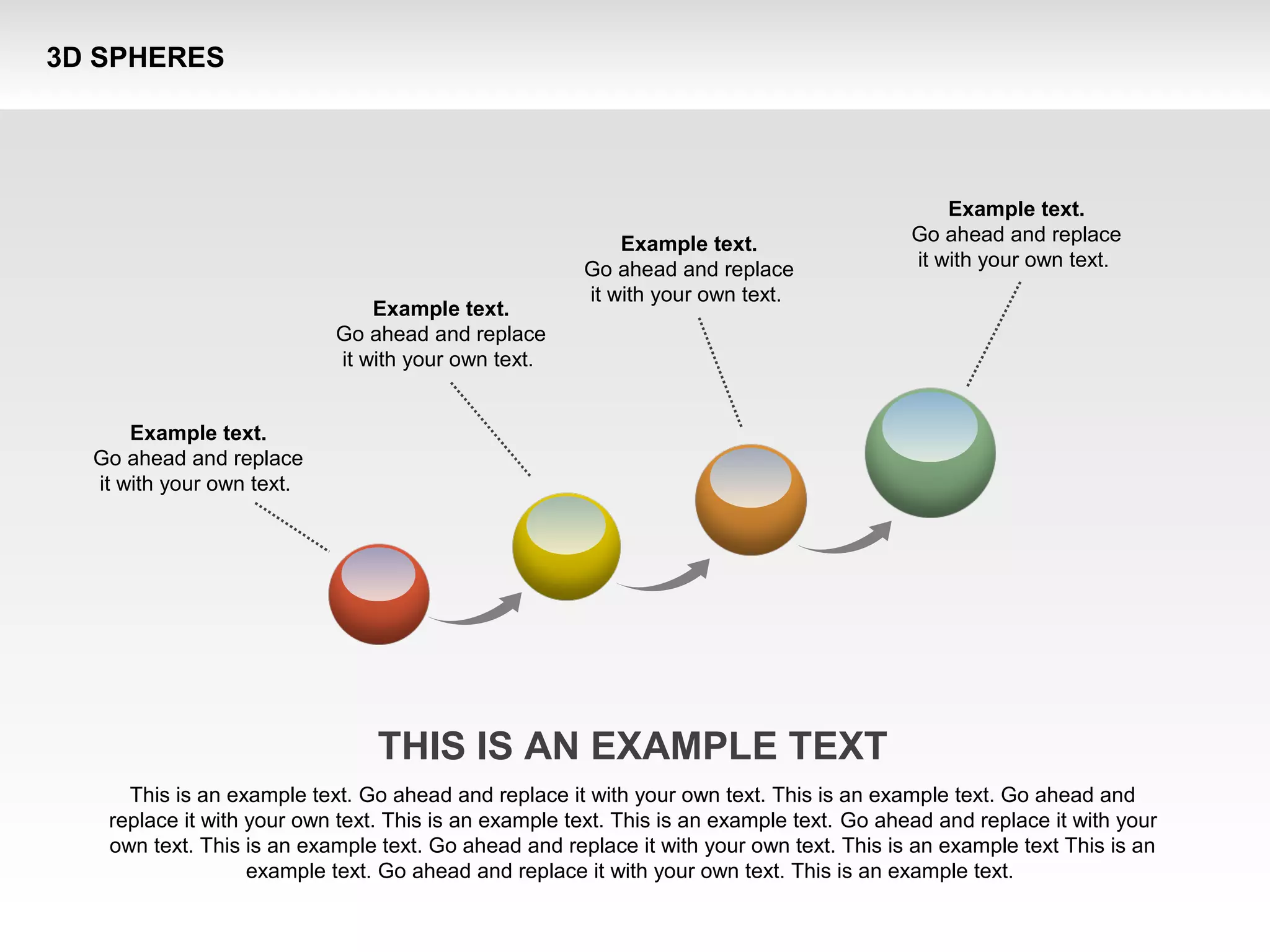 3D SPHERES

Example text.
Go ahead and replace it with your own text.

Example text.
Go ahead and replace it with your own text.

Example text.
Go ahead and replace it with your own text.

Example text.
Go ahead and replace it with your own text.

THIS IS AN EXAMPLE TEXT

This is an example text. Go ahead and replace it with your own text. This is an example text. Go ahead and replace it with your own text. This is an example text. This is an example text. Go ahead and replace it with your own text. This is an example text. Go ahead and replace it with your own text. This is an example text This is an example text. Go ahead and replace it with your own text. This is an example text.